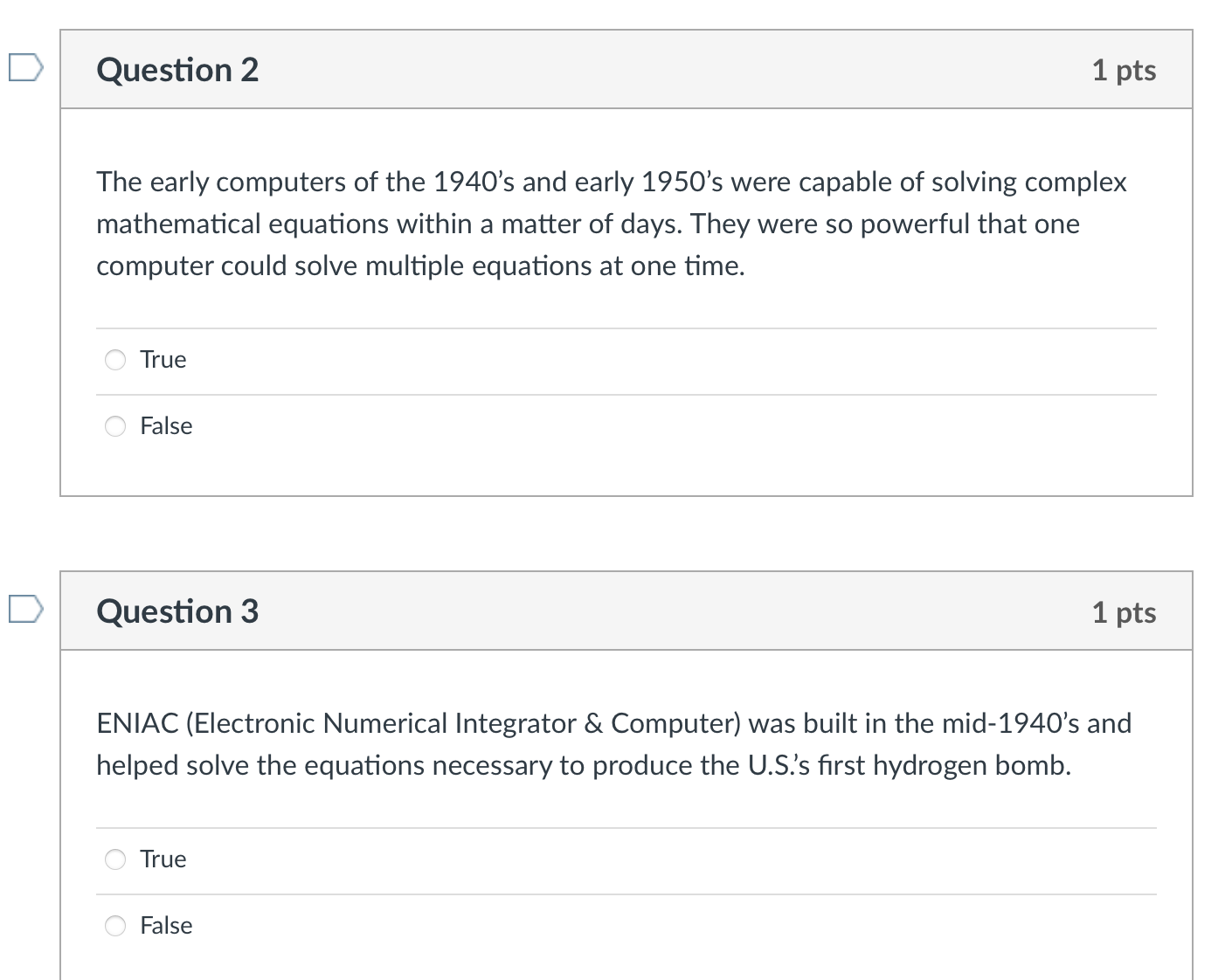 Question 2

1 pts

The early computers of the 1940's and early 1950's were capable of solving complex mathematical equations within a matter of days. They were so powerful that one computer could solve multiple equations at one time.

True

False

Question 3

1 pts

ENIAC (Electronic Numerical Integrator & Computer) was built in the mid-1940's and helped solve the equations necessary to produce the U.S.'s first hydrogen bomb.

True

False